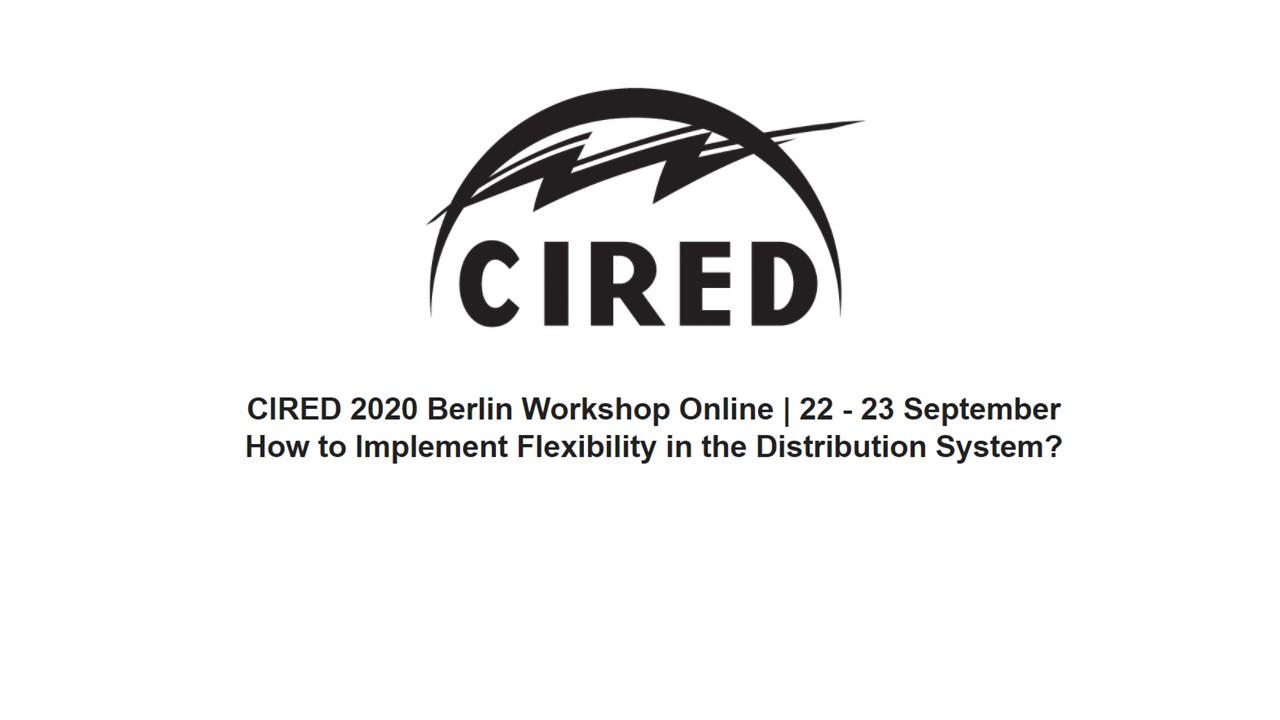 CIRED

CIRED 2020 Berlin Workshop Online | 22 - 23 September
How to Implement Flexibility in the Distribution System?